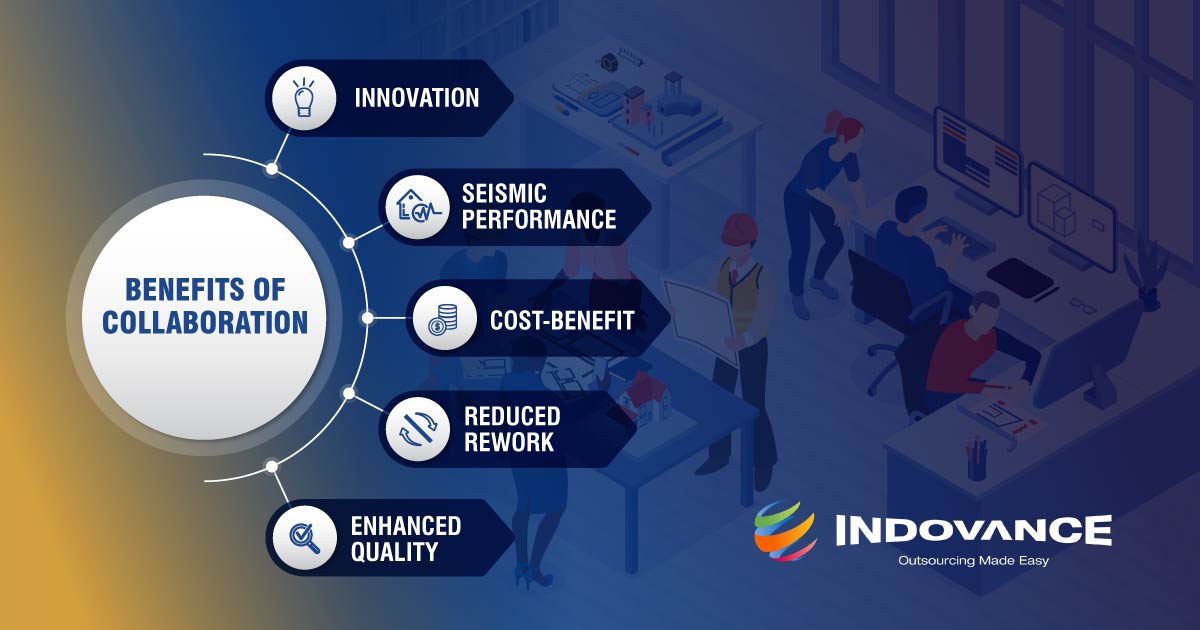 BENEFITS OF COLLABORATION

INNOVATION

SEISMIC PERFORMANCE

COST-BENEFIT

REDUCED REWORK

ENHANCED QUALITY

INDOVANCE
Outsourcing Made Easy